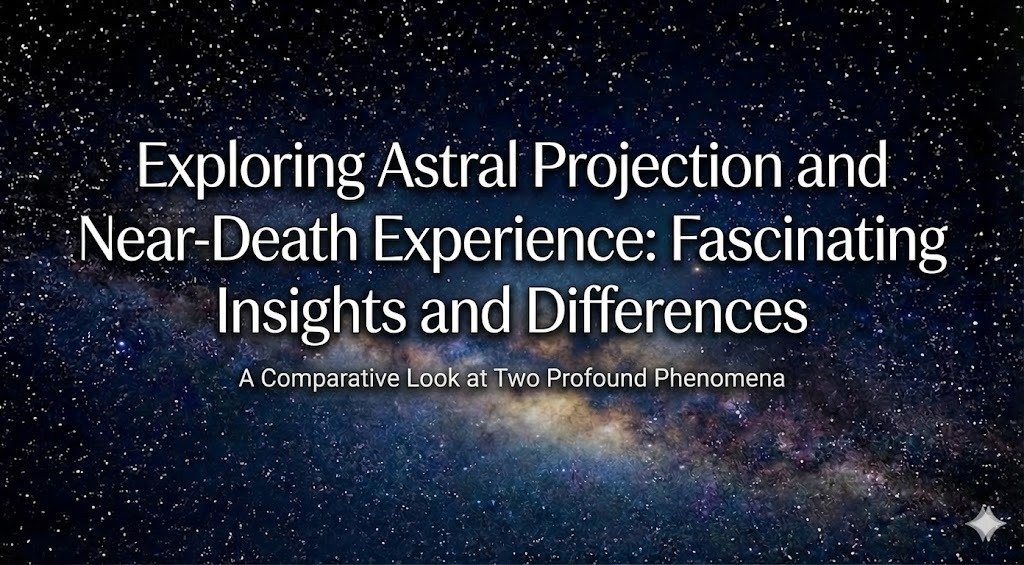 Exploring Astral Projection and Near-Death Experience: Fascinating Insights and Differences

A Comparative Look at Two Profound Phenomena